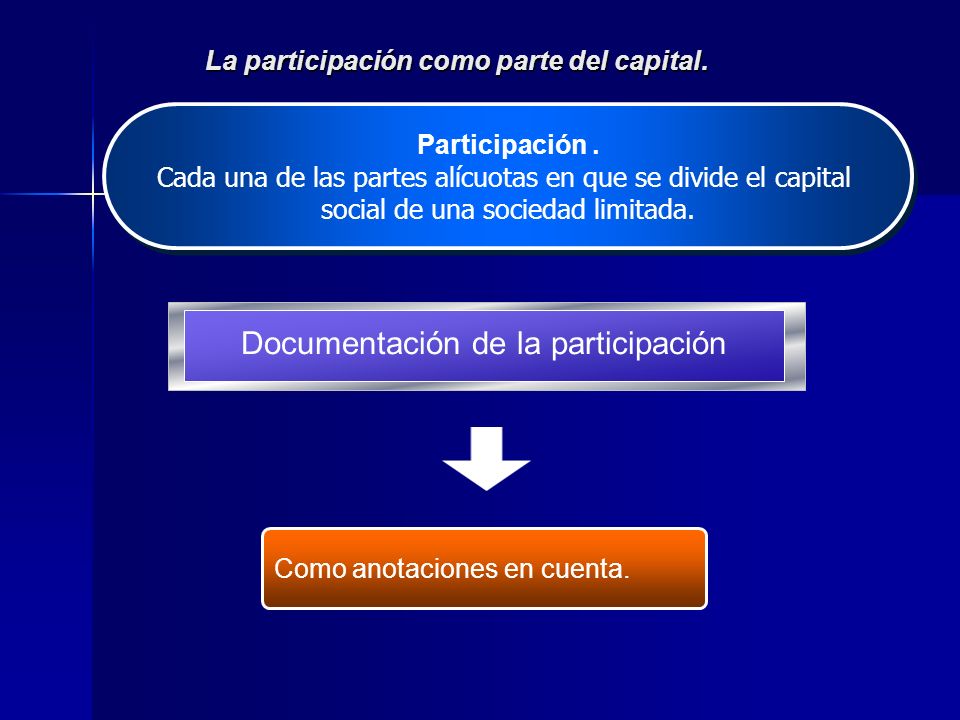 La participación como parte del capital.

Participación .
Cada una de las partes alícuotas en que se divide el capital social de una sociedad limitada.

Documentación de la participación

Como anotaciones en cuenta.